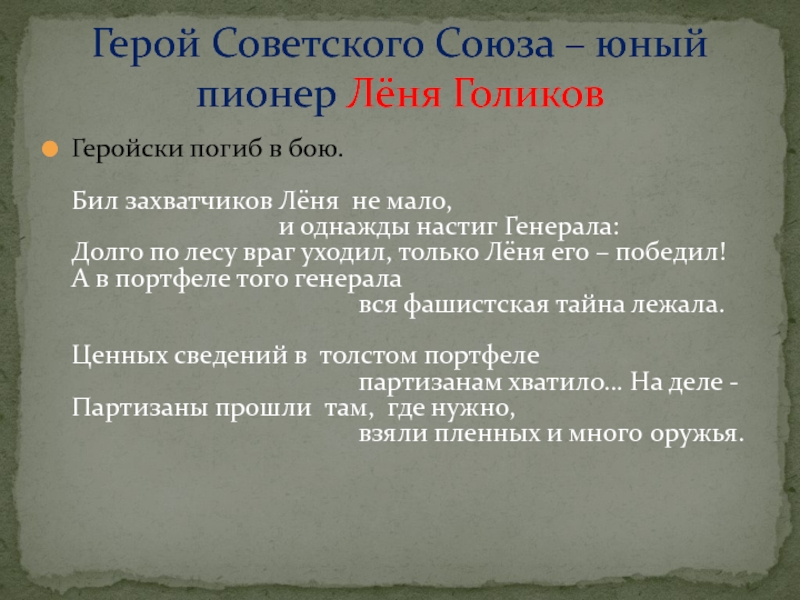 Герой Советского Союза – юный пионер Лёня Голиков

Геройски погиб в бою.

Бил захватчиков Лёня не мало,
и однажды настиг Генерала:
Долго по лесу враг уходил, только Лёня его – победил!
А в портфеле того генерала
вся фашистская тайна лежала.

Ценных сведений в толстом портфеле
партизанам хватило… На деле -
Партизаны прошли там, где нужно,
взяли пленных и много оружья.